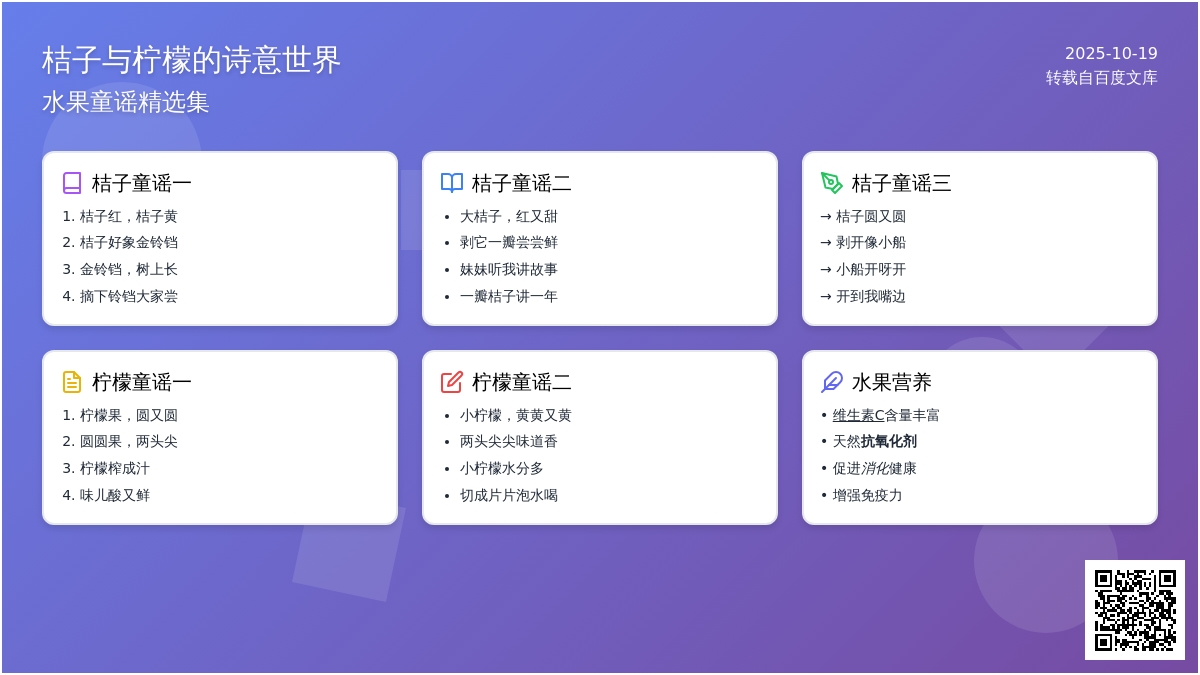 桔子与柠檬的诗意世界
水果童谣精选集

2025-10-19
转载自百度文库

桔子童谣一
1. 桔子红，桔子黄
2. 桔子好象金铃铛
3. 金铃铛，树上长
4. 摘下铃铛大家尝

桔子童谣二
• 大桔子，红又甜
• 剥它一瓣尝尝鲜
• 妹妹听我讲故事
• 一瓣桔子讲一年

桔子童谣三
→ 桔子圆又圆
→ 剥开像小船
→ 小船开呀开
→ 开到我嘴边

柠檬童谣一
1. 柠檬果，圆又圆
2. 圆圆果，两头尖
3. 柠檬榨成汁
4. 味儿酸又鲜

柠檬童谣二
• 小柠檬，黄黄又黄
• 两头尖尖味道香
• 小柠檬水分多
• 切成片片泡水喝

水果营养
• 维生素C含量丰富
• 天然抗氧化剂
• 促进消化健康
• 增强免疫力